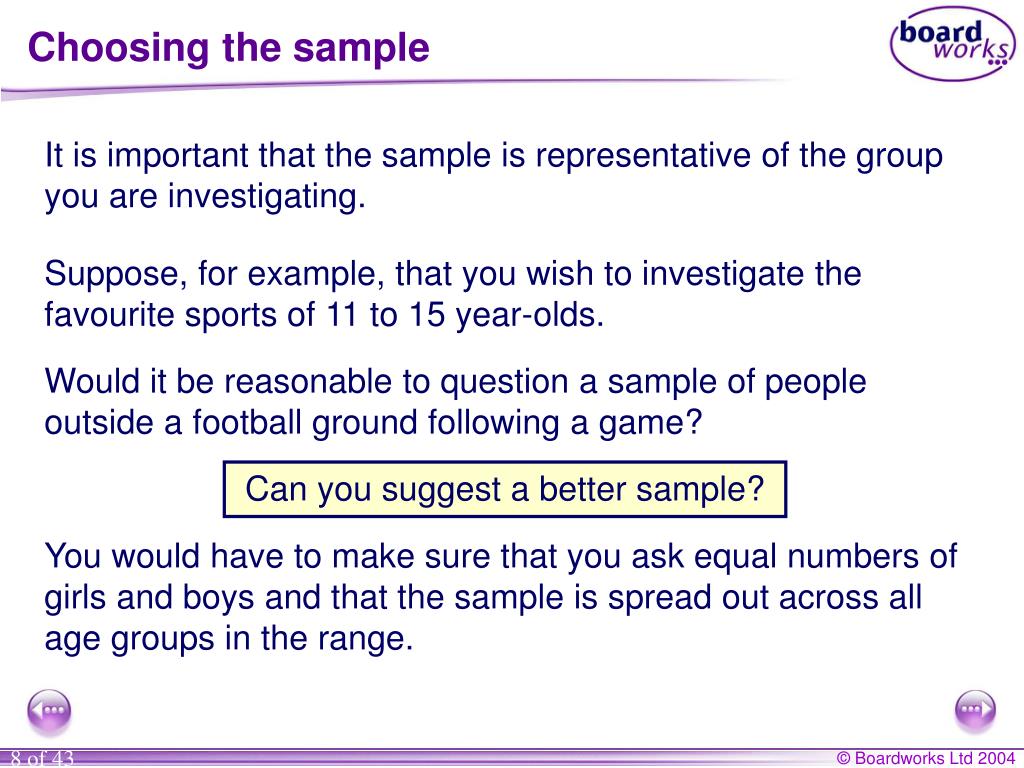 Choosing the sample

board works

It is important that the sample is representative of the group you are investigating.

Suppose, for example, that you wish to investigate the favourite sports of 11 to 15 year-olds.

Would it be reasonable to question a sample of people outside a football ground following a game?

Can you suggest a better sample?

You would have to make sure that you ask equal numbers of girls and boys and that the sample is spread out across all age groups in the range.

8 of 43

© Boardworks Ltd 2004